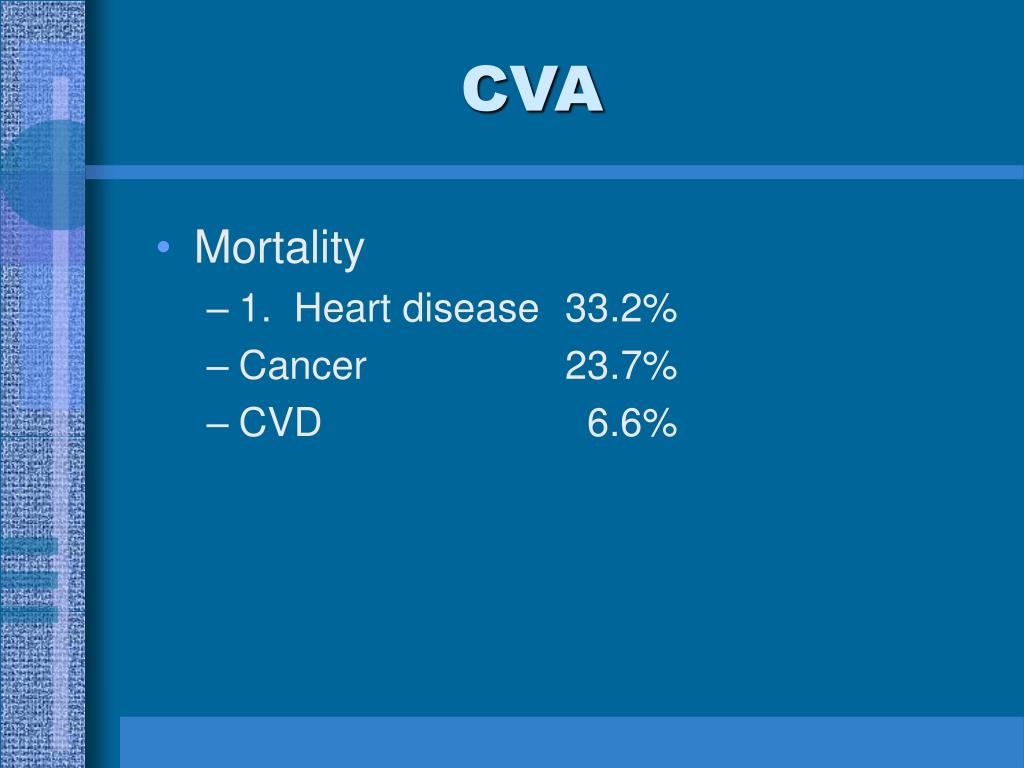 CVA

• Mortality
  – 1. Heart disease 33.2%
  – Cancer 23.7%
  – CVD 6.6%